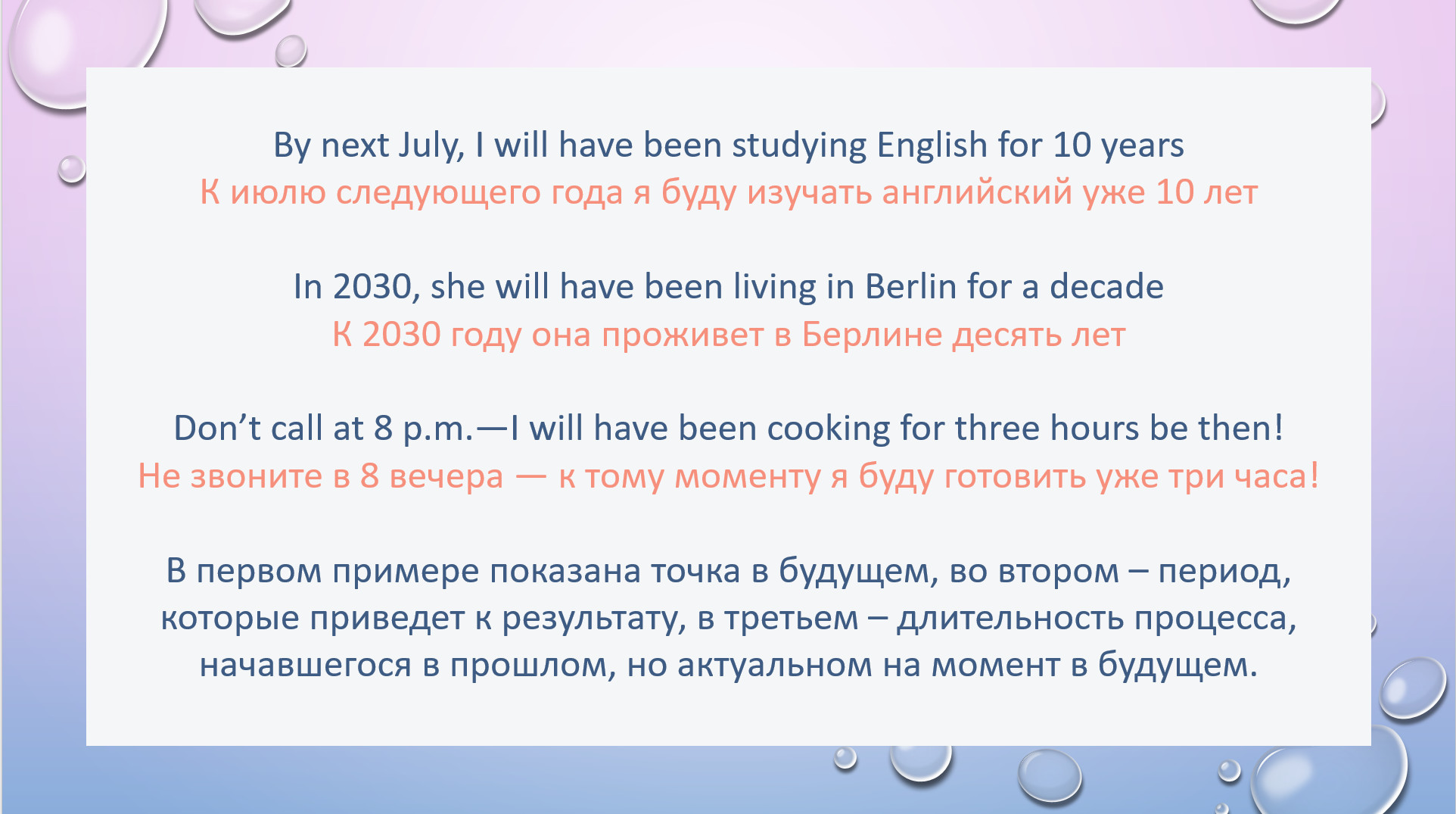 By next July, I will have been studying English for 10 years
К июлю следующего года я буду изучать английский уже 10 лет

In 2030, she will have been living in Berlin for a decade
К 2030 году она проживет в Берлине десять лет

Don’t call at 8 p.m.—I will have been cooking for three hours be then!
Не звоните в 8 вечера — к тому моменту я буду готовить уже три часа!

В первом примере показана точка в будущем, во втором – период, которые приведет к результату, в третьем – длительность процесса, начавшегося в прошлом, но актуальном на момент в будущем.